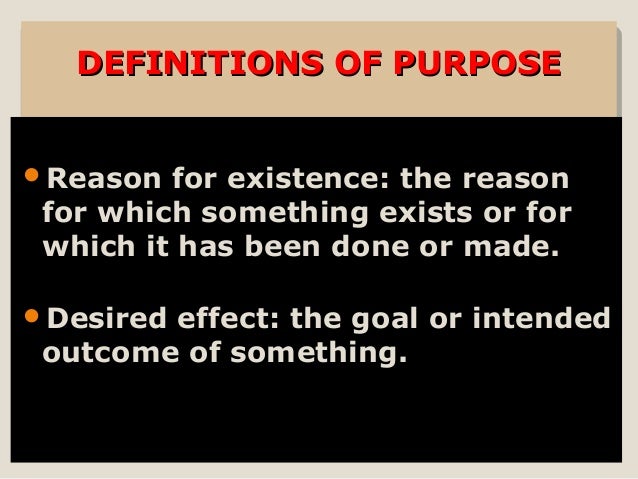 DEFINITIONS OF PURPOSE

• Reason for existence: the reason for which something exists or for which it has been done or made.

• Desired effect: the goal or intended outcome of something.